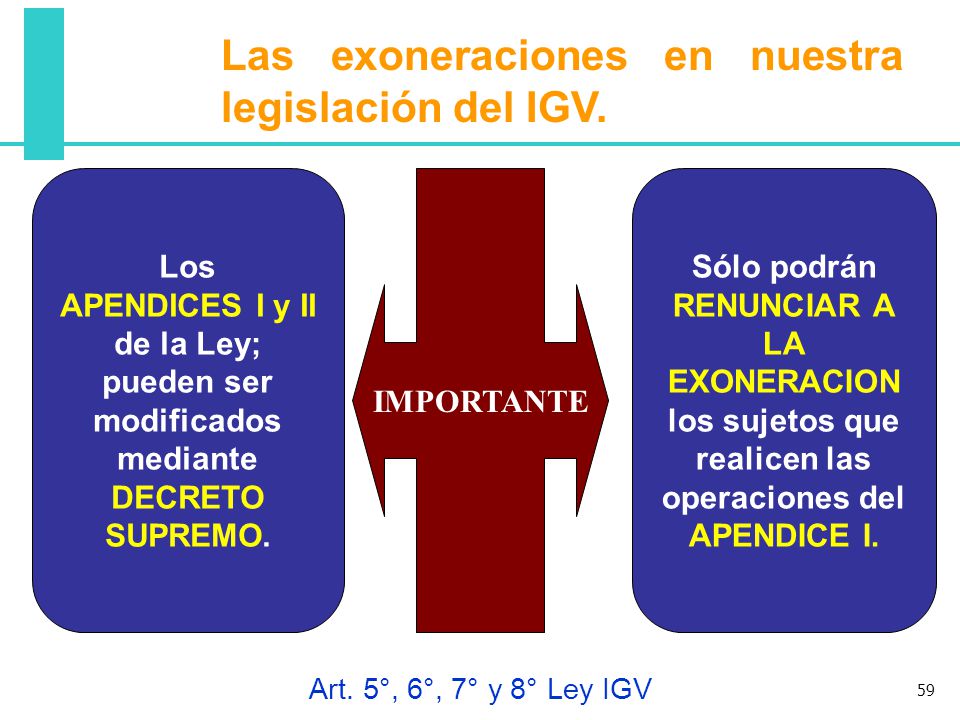 Las exoneraciones en nuestra legislación del IGV.

Los APENDICES I y II de la Ley; pueden ser modificados mediante DECRETO SUPREMO.

IMPORTANTE

Sólo podrán RENUNCIAR A LA EXONERACION los sujetos que realicen las operaciones del APENDICE I.

Art. 5°, 6°, 7° y 8° Ley IGV

59